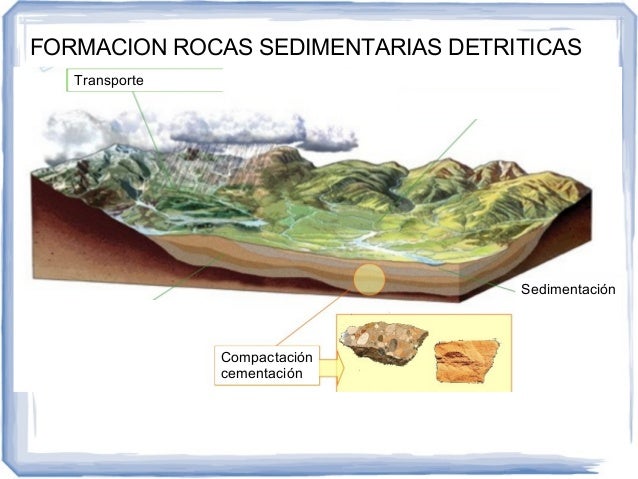 FORMACION ROCAS SEDIMENTARIAS DETRITICAS

Transporte

Sedimentación

Compactación
cementación